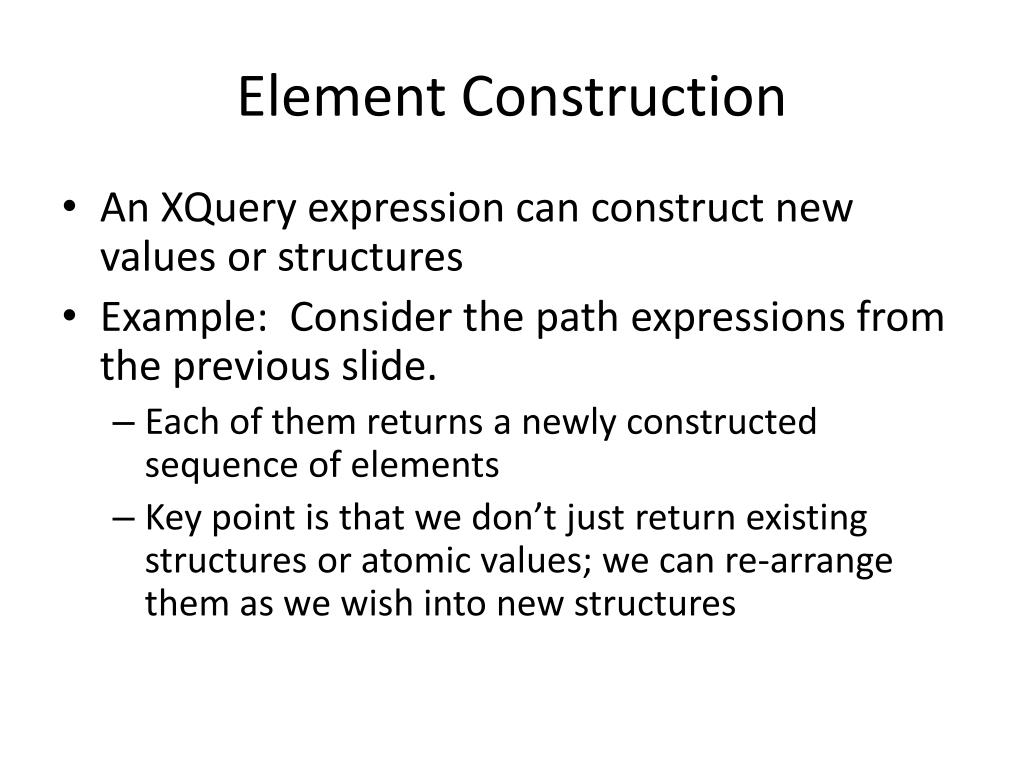 Element Construction

• An XQuery expression can construct new values or structures
• Example:  Consider the path expressions from the previous slide.
– Each of them returns a newly constructed sequence of elements
– Key point is that we don’t just return existing structures or atomic values; we can re-arrange them as we wish into new structures